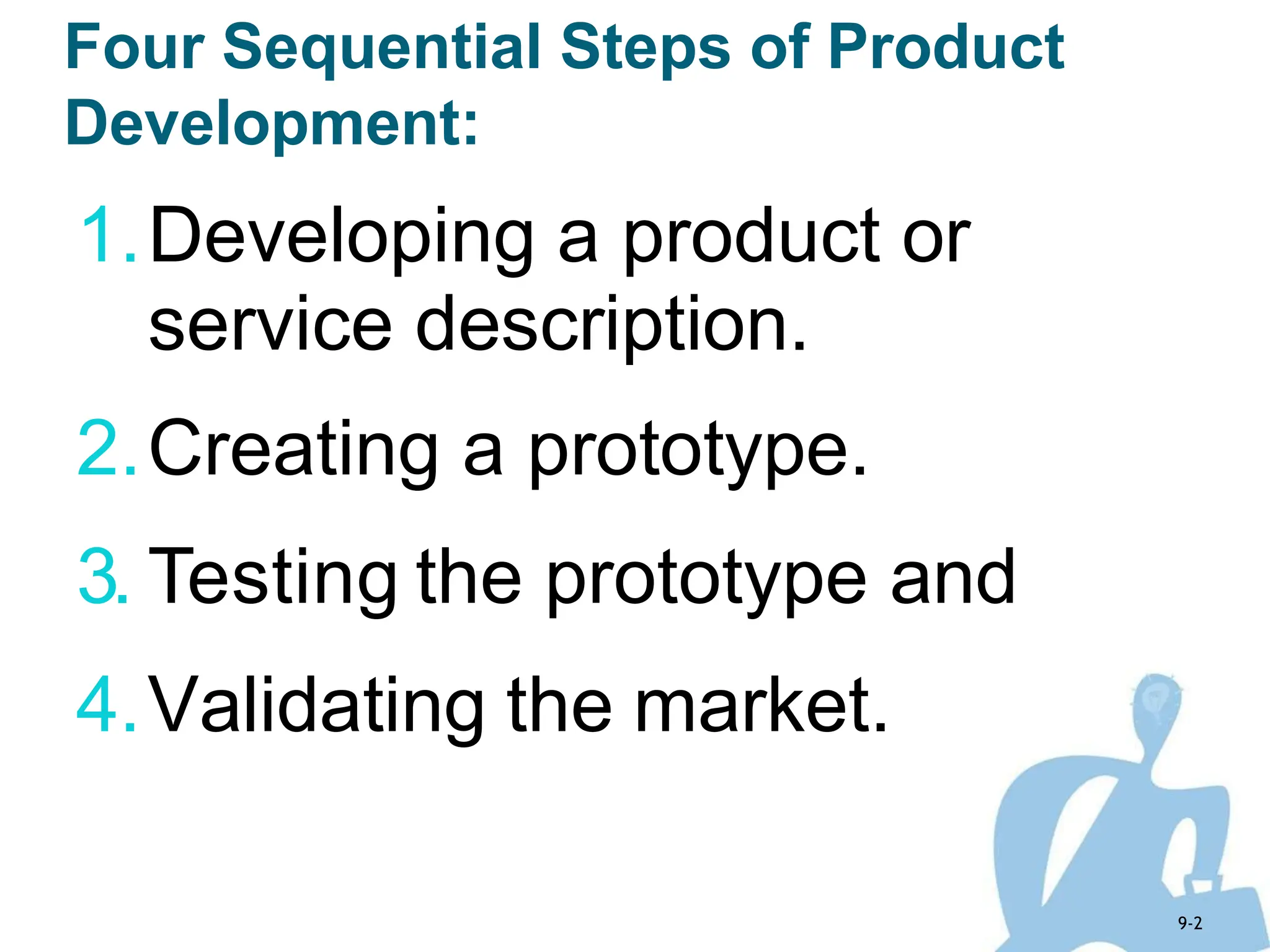 Four Sequential Steps of Product Development:

1. Developing a product or service description.

2. Creating a prototype.

3. Testing the prototype and

4. Validating the market.

9-2